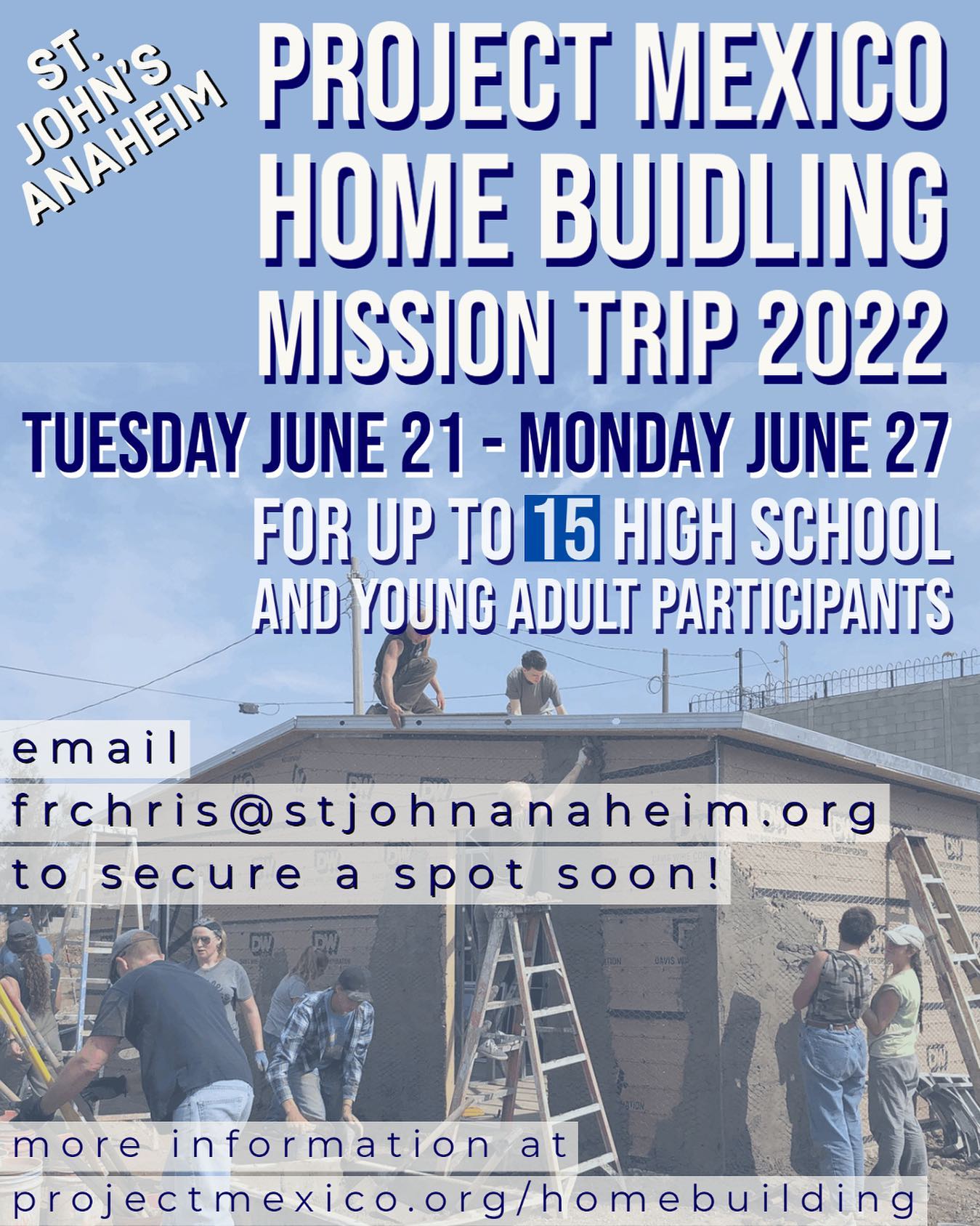 ST. JOHN'S ANAHEIM

PROJECT MEXICO HOME BUIDLING MISSION TRIP 2022

TUESDAY JUNE 21 - MONDAY JUNE 27

FOR UP TO 15 HIGH SCHOOL AND YOUNG ADULT PARTICIPANTS

email frchris@stjohnanaheim.org to secure a spot soon!

more information at projectmexico.org/homebuilding